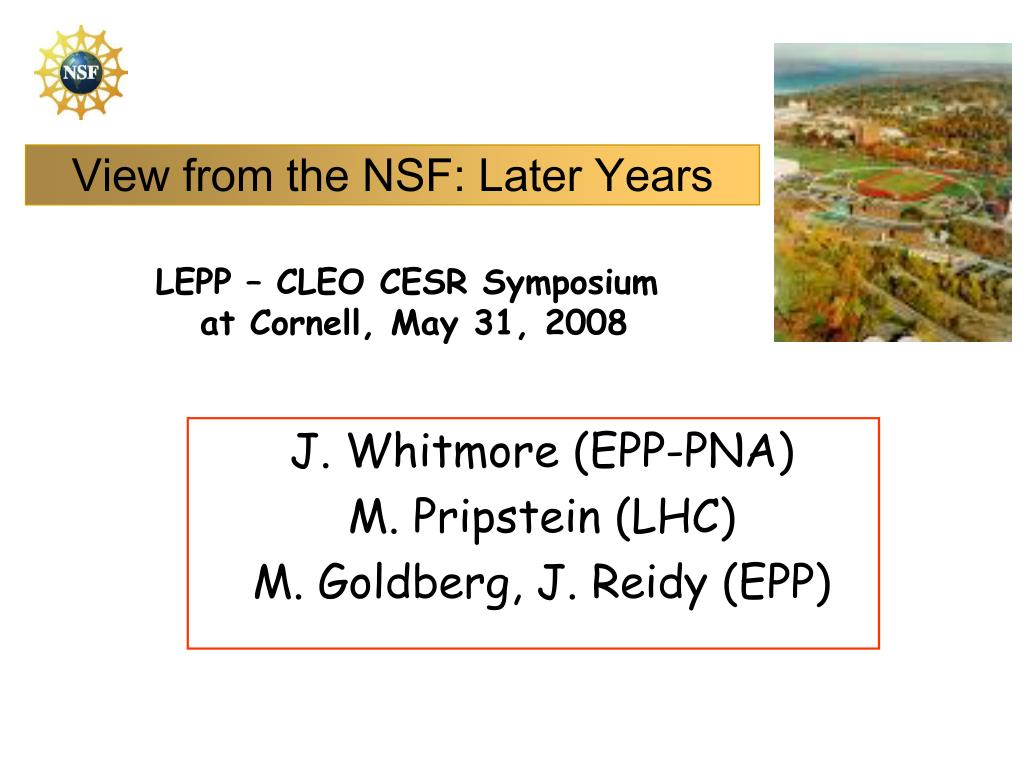 NSF

View from the NSF: Later Years

LEPP – CLEO CESR Symposium at Cornell, May 31, 2008

J. Whitmore (EPP-PNA)
M. Pripstein (LHC)
M. Goldberg, J. Reidy (EPP)